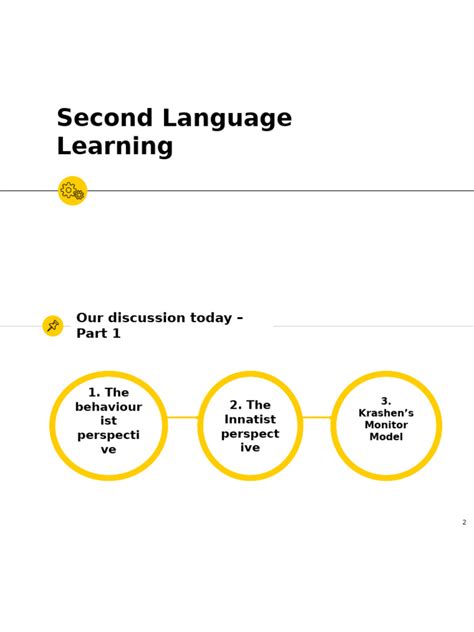 Second Language Learning

Our discussion today – Part 1

1. The behaviourist perspective

2. The Innatist perspective

3. Krashen's Monitor Model

2